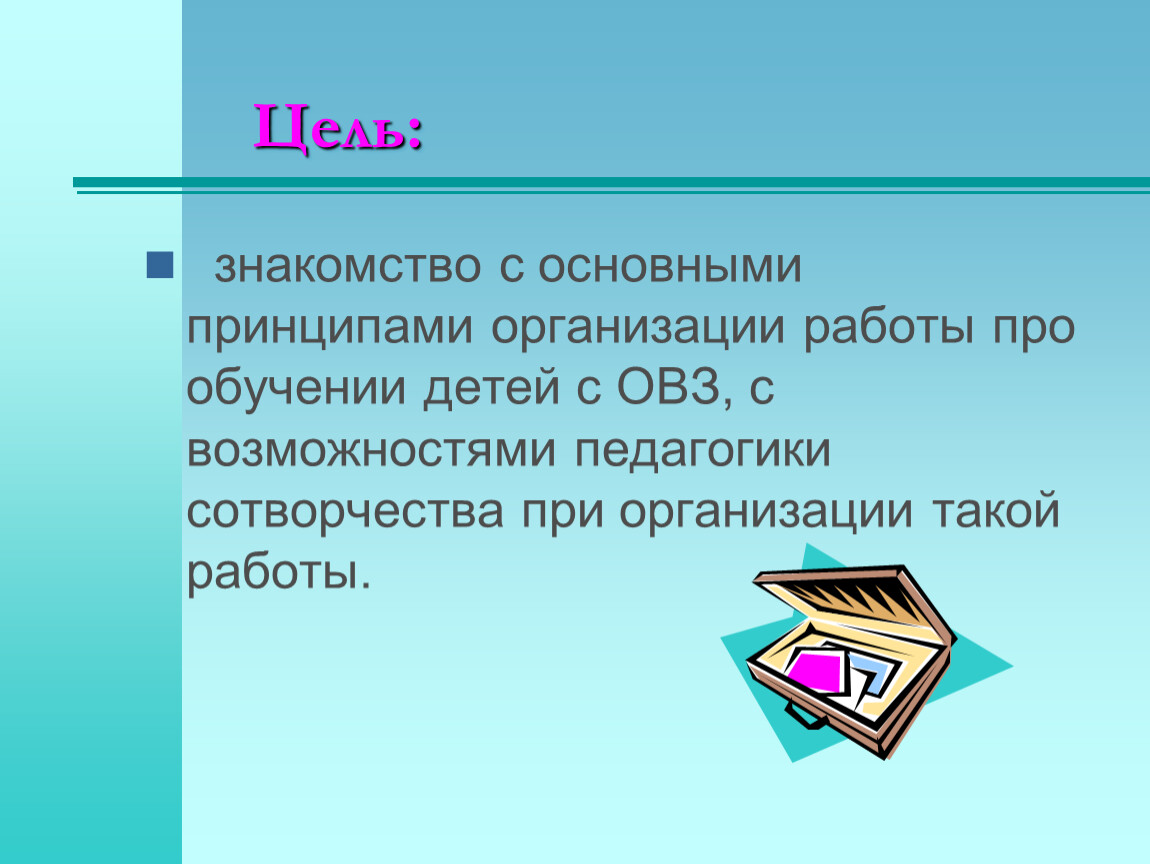 Цель:

знакомство с основными принципами организации работы про обучении детей с ОВЗ, с возможностями педагогики сотворчества при организации такой работы.